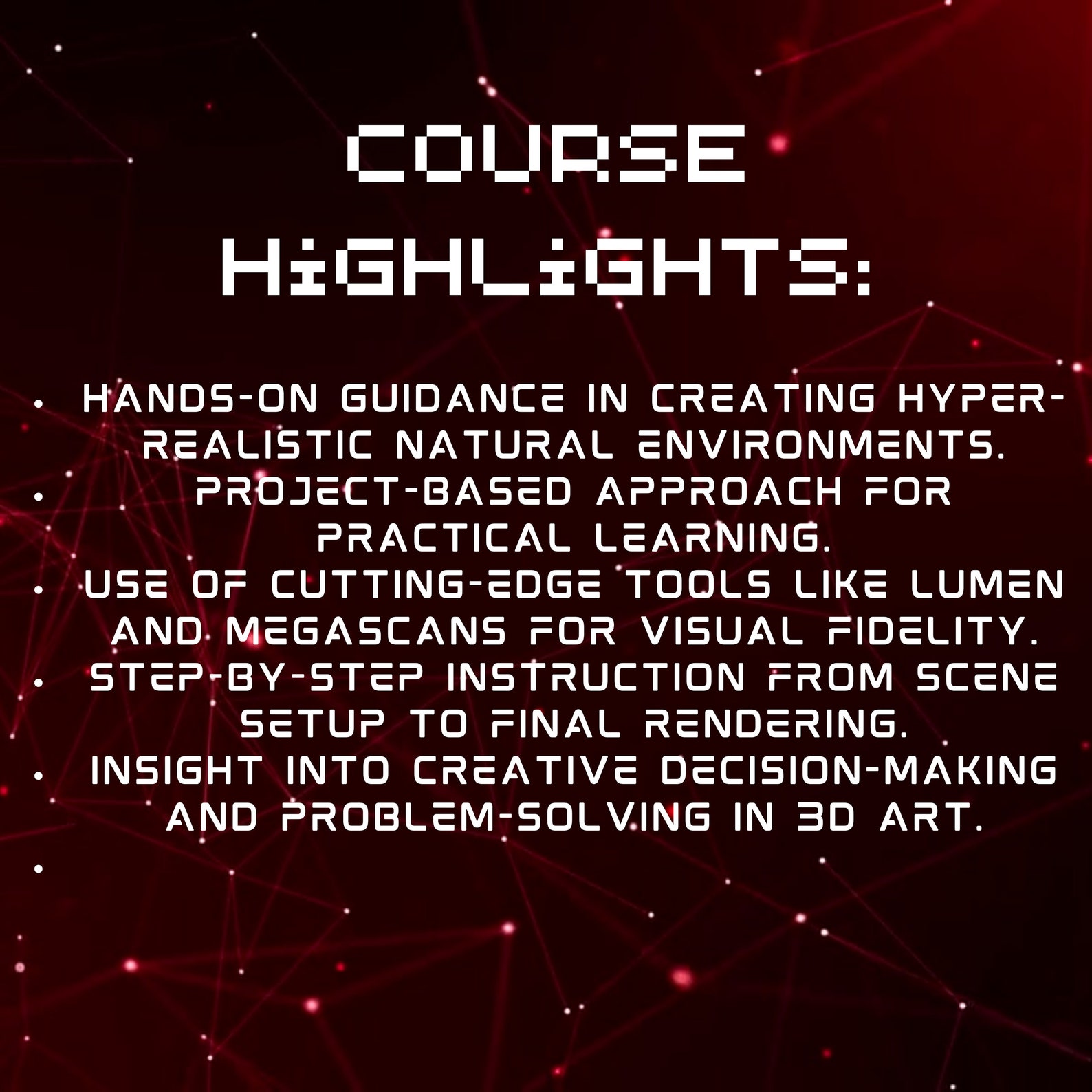 COURSE HiGHLiGHTS:

- HANDS-ON GUIDANCE IN CREATING HYPER-REALISTIC NATURAL ENVIRONMENTS.
- PROJECT-BASED APPROACH FOR PRACTICAL LEARNING.
- USE OF CUTTING-EDGE TOOLS LIKE LUMEN AND MEGASCANS FOR VISUAL FIDELITY.
- STEP-BY-STEP INSTRUCTION FROM SCENE SETUP TO FINAL RENDERING.
- INSIGHT INTO CREATIVE DECISION-MAKING AND PROBLEM-SOLVING IN 3D ART.
-